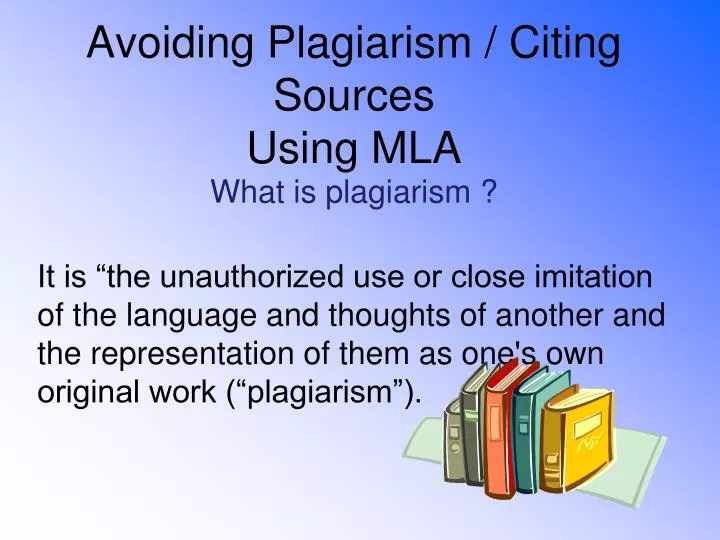 Avoiding Plagiarism / Citing Sources
Using MLA
What is plagiarism ?

It is “the unauthorized use or close imitation of the language and thoughts of another and the representation of them as one's own original work (“plagiarism”).